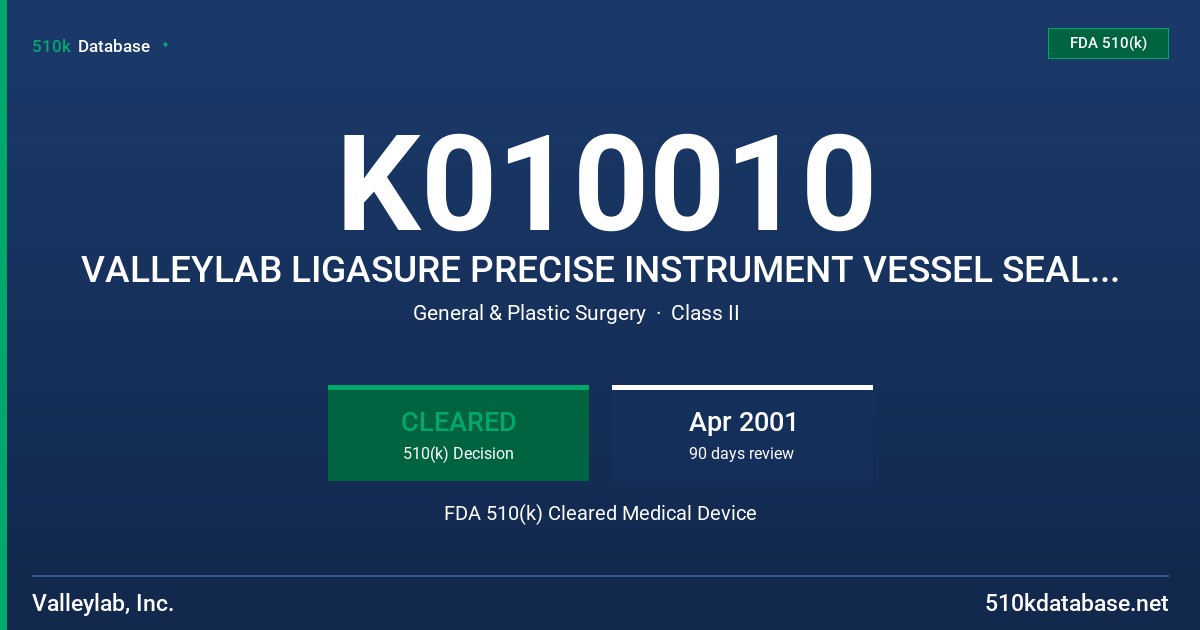 510k Database

FDA 510(k)

K010010

VALLEYLAB LIGASURE PRECISE INSTRUMENT VESSEL SEAL...

General & Plastic Surgery · Class II

CLEARED
510(k) Decision

Apr 2001
90 days review

FDA 510(k) Cleared Medical Device

Valleylab, Inc.

510kdatabase.net